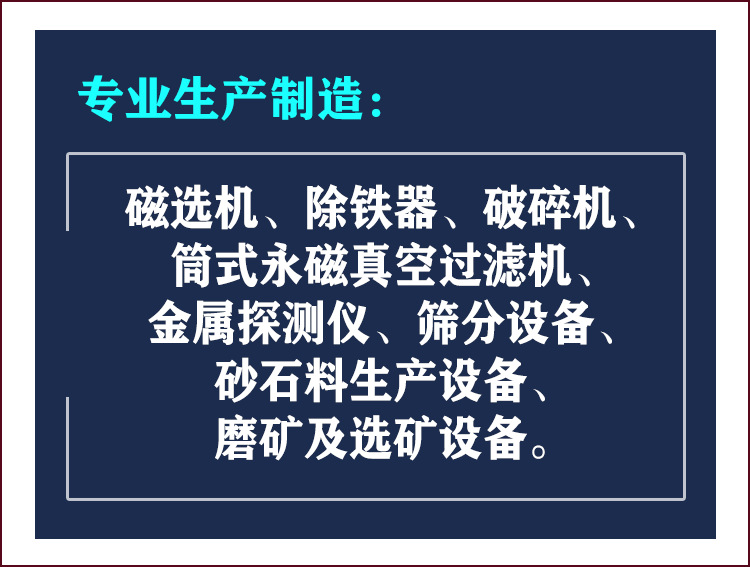 专业生产制造：

磁选机、除铁器、破碎机、筒式永磁真空过滤机、金属探测仪、筛分设备、砂石料生产设备、磨矿及选矿设备。